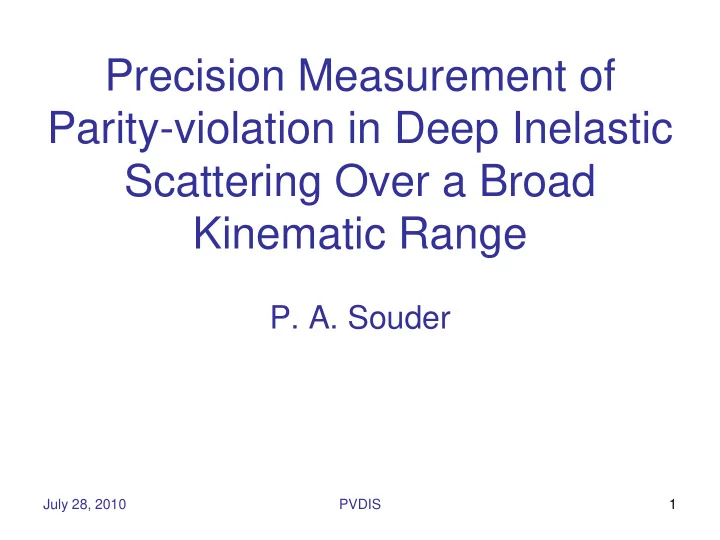 Precision Measurement of Parity-violation in Deep Inelastic Scattering Over a Broad Kinematic Range

P. A. Souder

July 28, 2010

PVDIS

1